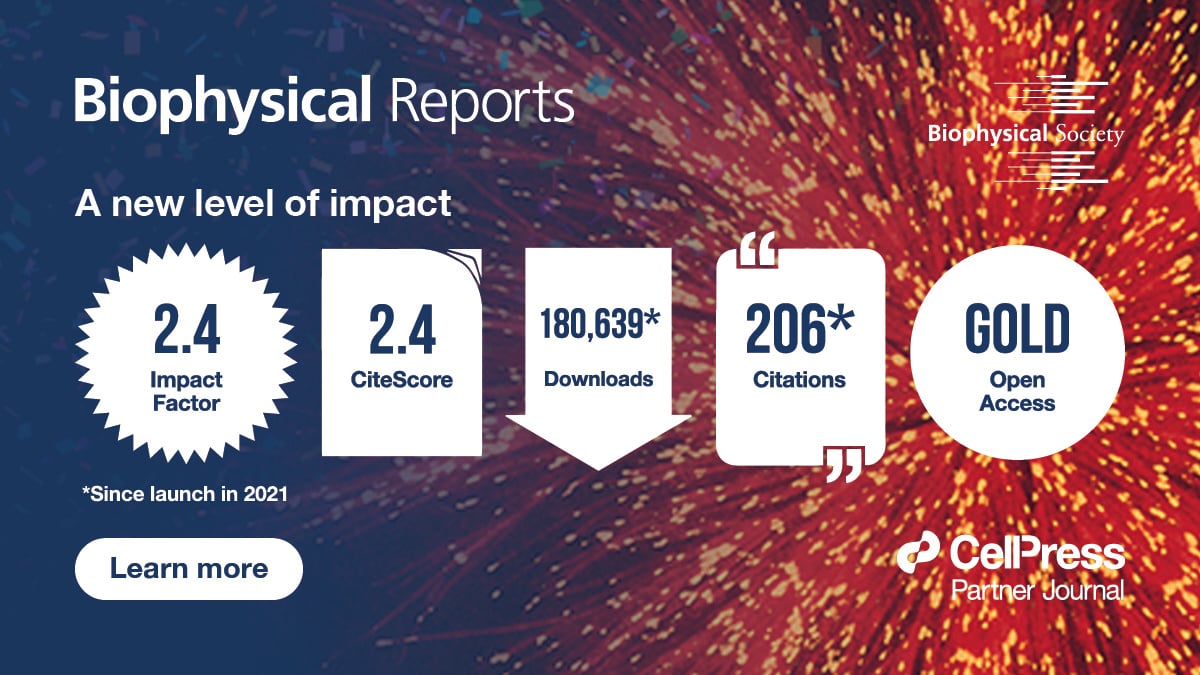 Biophysical Reports

Biophysical Society

A new level of impact

2.4
Impact Factor

2.4
CiteScore

180,639*
Downloads

206*
Citations

GOLD
Open Access

*Since launch in 2021

Learn more

CellPress
Partner Journal